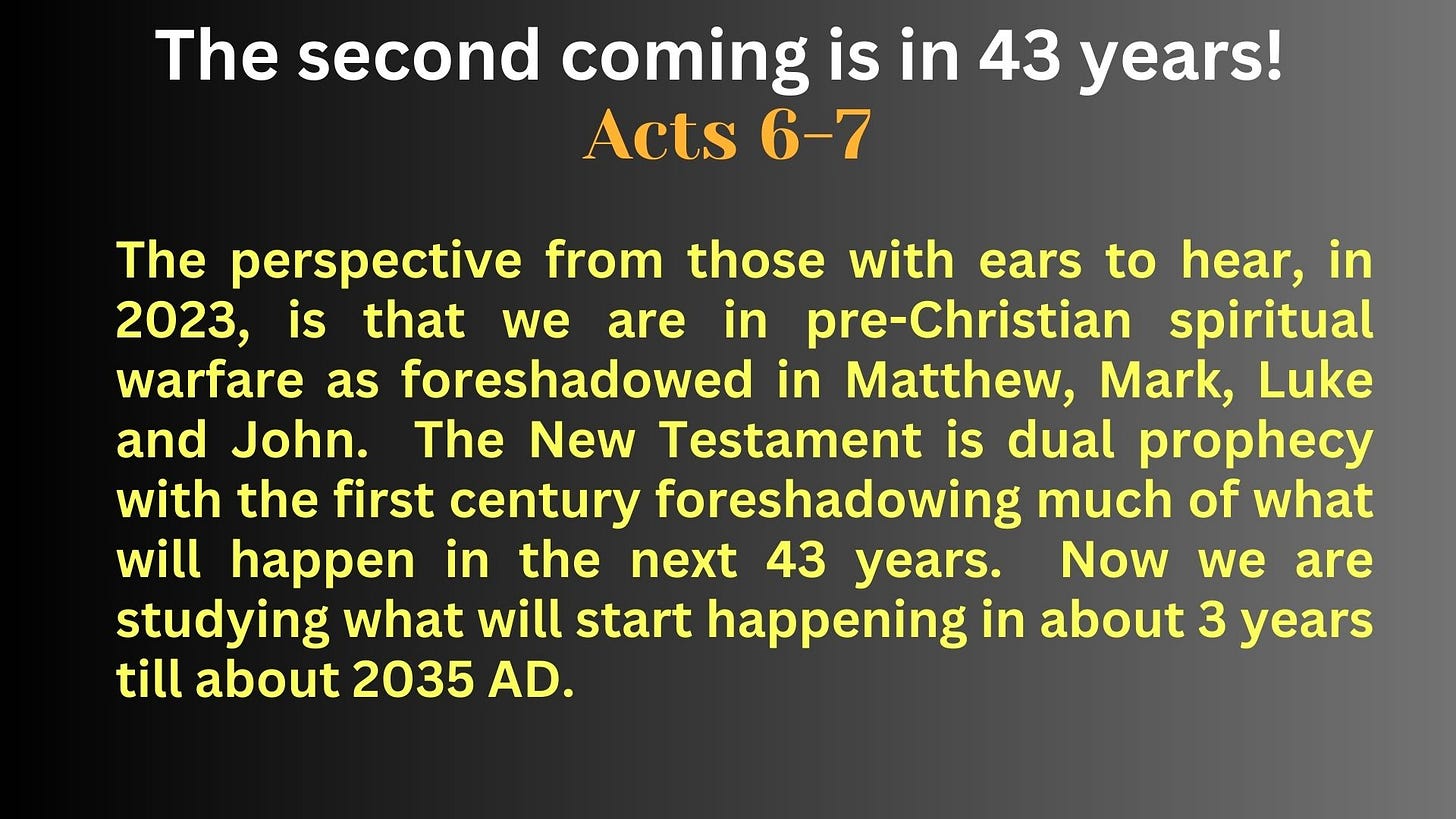 The second coming is in 43 years!
Acts 6-7

The perspective from those with ears to hear, in 2023, is that we are in pre-Christian spiritual warfare as foreshadowed in Matthew, Mark, Luke and John. The New Testament is dual prophecy with the first century foreshadowing much of what will happen in the next 43 years. Now we are studying what will start happening in about 3 years till about 2035 AD.